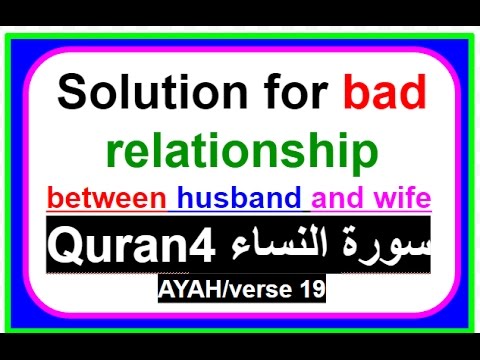 Solution for bad relationship between husband and wife

Quran4 سورة النساء

AYAH/verse 19